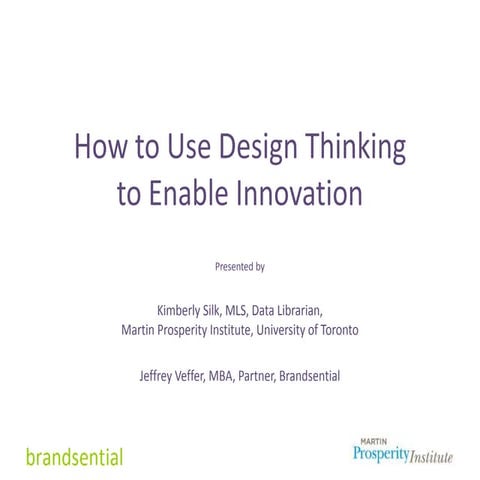 How to Use Design Thinking to Enable Innovation

Presented by

Kimberly Silk, MLS, Data Librarian,
Martin Prosperity Institute, University of Toronto

Jeffrey Veffer, MBA, Partner, Brandsential

brandsential

MARTIN
Prosperity Institute